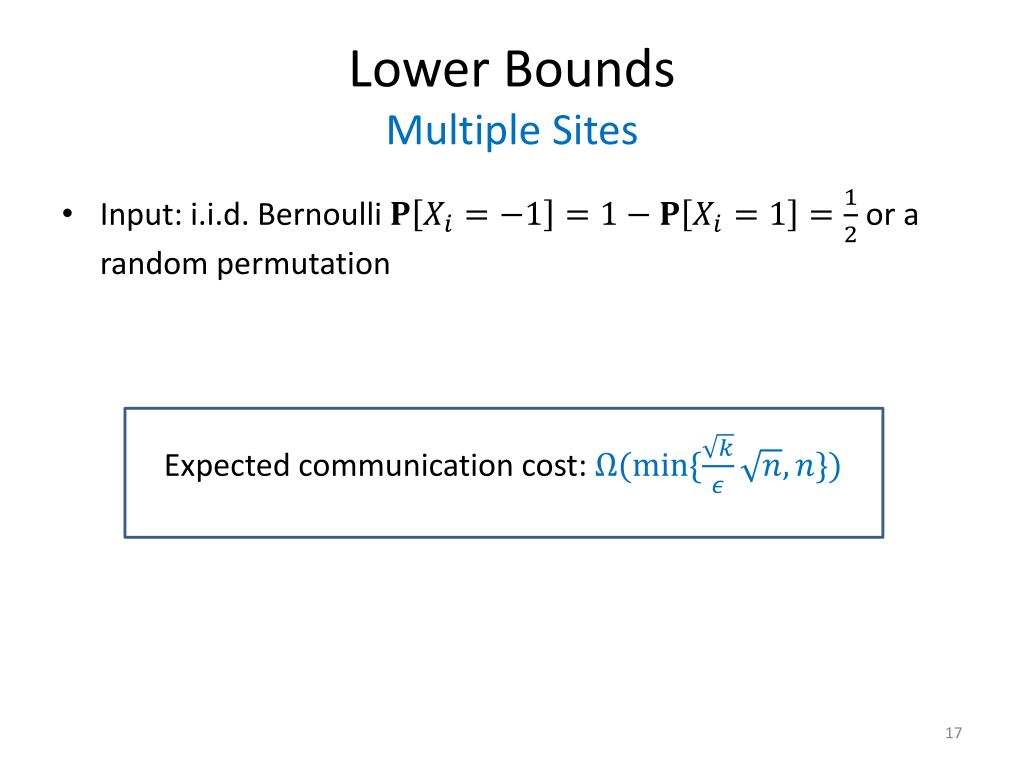 Lower Bounds
Multiple Sites

• Input: i.i.d. Bernoulli $\mathbf{P}[X_i = -1] = 1 - \mathbf{P}[X_i = 1] = \frac{1}{2}$ or a random permutation

Expected communication cost: $\Omega(\min\{\frac{\sqrt{k}}{\epsilon}\sqrt{n}, n\})$

17